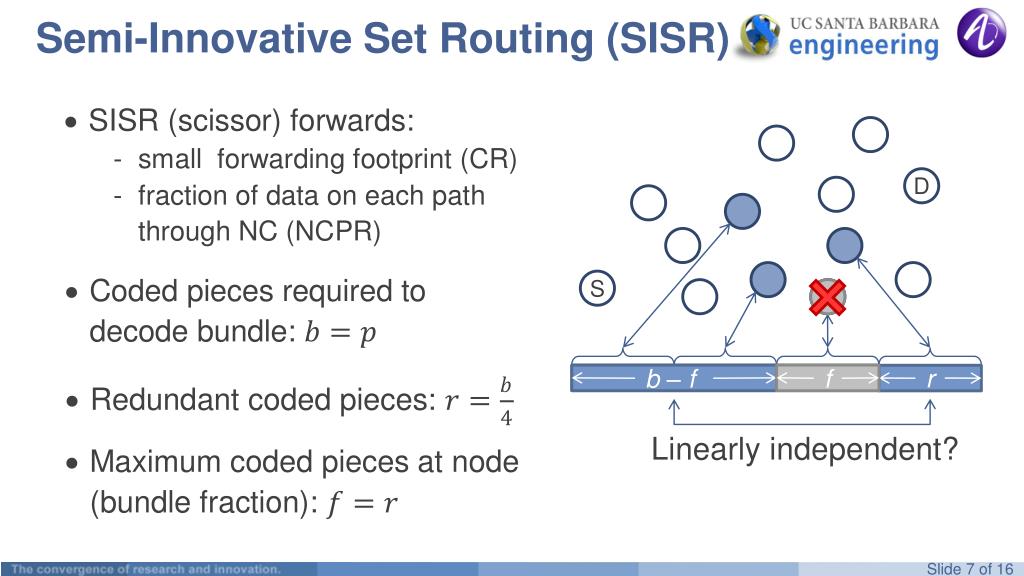 Semi-Innovative Set Routing (SISR)

UC SANTA BARBARA
engineering

• SISR (scissor) forwards:
- small forwarding footprint (CR)
- fraction of data on each path through NC (NCPR)

• Coded pieces required to decode bundle: $b = p$

• Redundant coded pieces: $r = \frac{b}{4}$

• Maximum coded pieces at node (bundle fraction): $f = r$

D

S

b – f

f

r

Linearly independent?

The convergence of research and innovation.

Slide 7 of 16